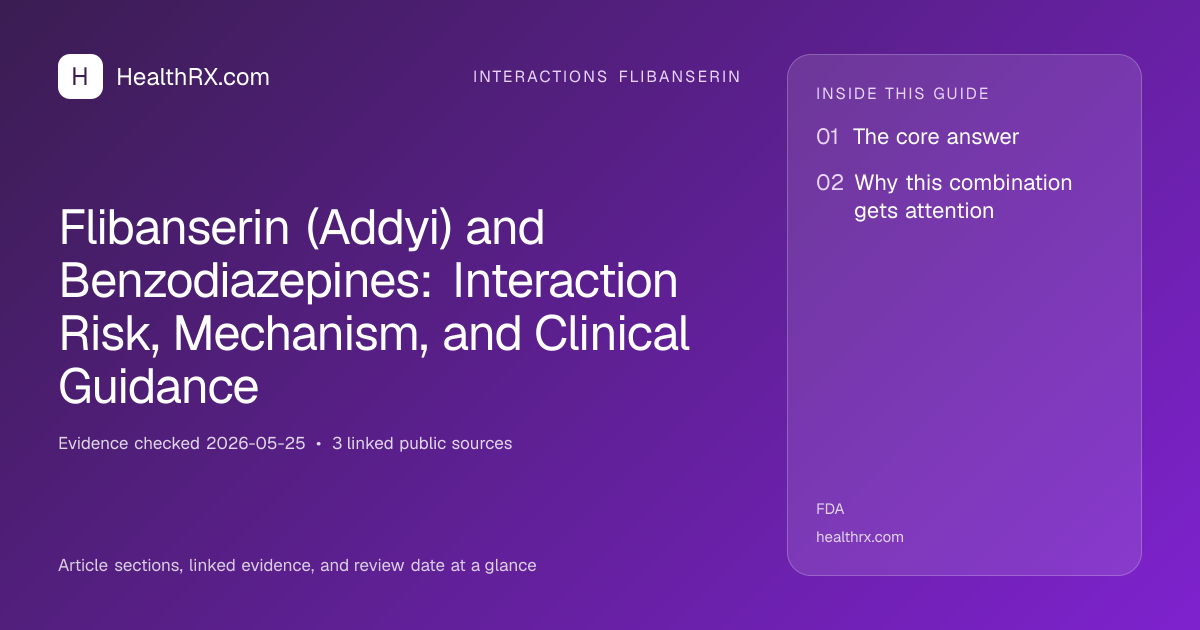 H HealthRX.com

INTERACTIONS FLIBANSERIN

Flibanserin (Addyi) and Benzodiazepines: Interaction Risk, Mechanism, and Clinical Guidance

Evidence checked 2026-05-25 • 3 linked public sources

Article sections, linked evidence, and review date at a glance

INSIDE THIS GUIDE

01 The core answer

02 Why this combination gets attention

FDA

healthrx.com